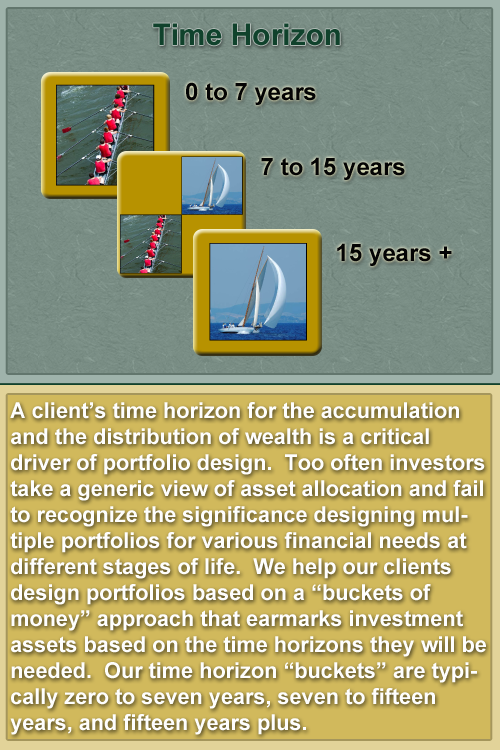 Time Horizon

0 to 7 years

7 to 15 years

15 years +

A client’s time horizon for the accumulation and the distribution of wealth is a critical driver of portfolio design. Too often investors take a generic view of asset allocation and fail to recognize the significance designing multiple portfolios for various financial needs at different stages of life. We help our clients design portfolios based on a “buckets of money” approach that earmarks investment assets based on the time horizons they will be needed. Our time horizon “buckets” are typically zero to seven years, seven to fifteen years, and fifteen years plus.